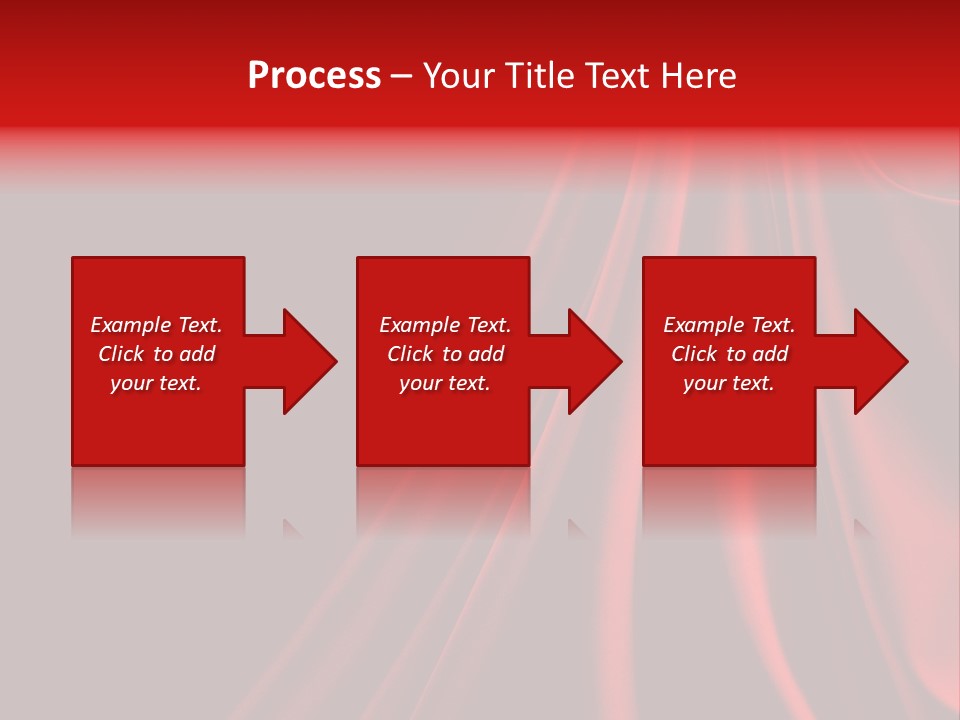 Process – Your Title Text Here

Example Text. Click to add your text.

Example Text. Click to add your text.

Example Text. Click to add your text.